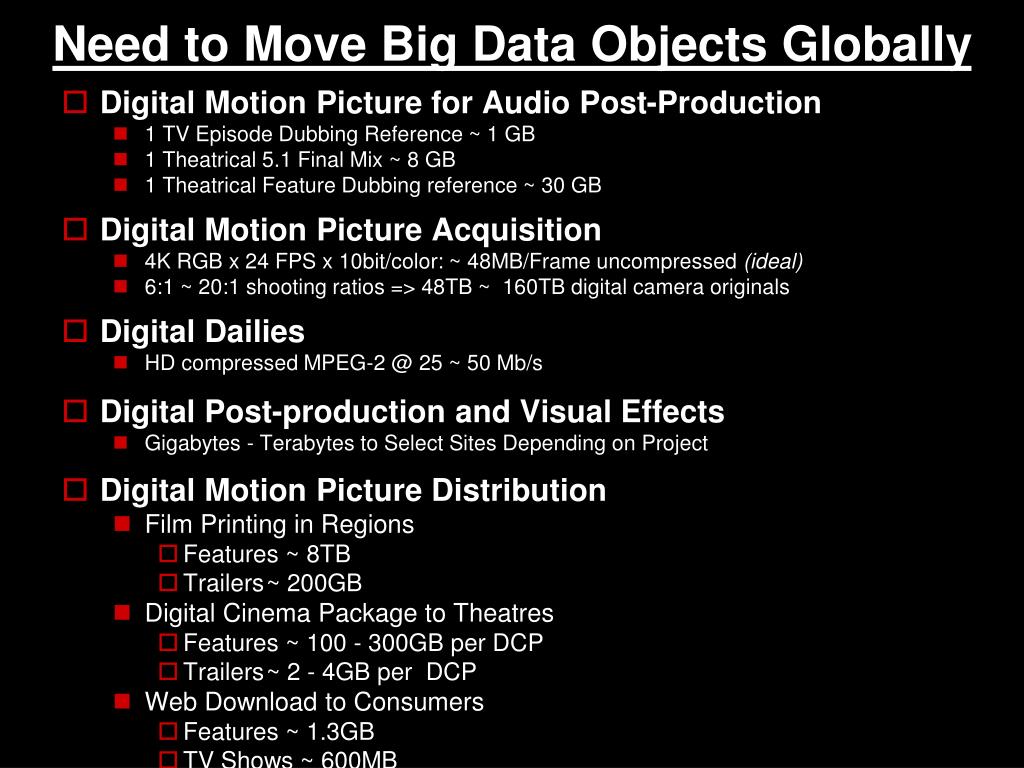 Need to Move Big Data Objects Globally

Digital Motion Picture for Audio Post-Production
1 TV Episode Dubbing Reference ~ 1 GB
1 Theatrical 5.1 Final Mix ~ 8 GB
1 Theatrical Feature Dubbing reference ~ 30 GB

Digital Motion Picture Acquisition
4K RGB x 24 FPS x 10bit/color: ~ 48MB/Frame uncompressed (ideal)
6:1 ~ 20:1 shooting ratios => 48TB ~ 160TB digital camera originals

Digital Dailies
HD compressed MPEG-2 @ 25 ~ 50 Mb/s

Digital Post-production and Visual Effects
Gigabytes - Terabytes to Select Sites Depending on Project

Digital Motion Picture Distribution
Film Printing in Regions
Features ~ 8TB
Trailers ~ 200GB
Digital Cinema Package to Theatres
Features ~ 100 - 300GB per DCP
Trailers ~ 2 - 4GB per DCP
Web Download to Consumers
Features ~ 1.3GB
TV Shows ~ 600MB